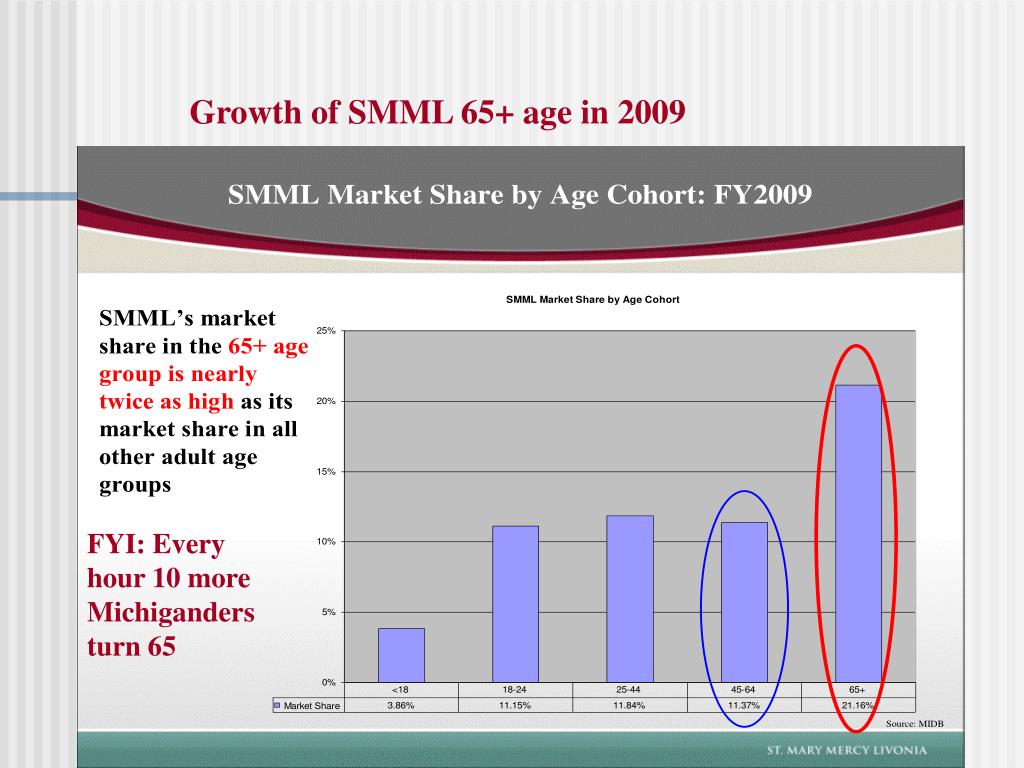 Growth of SMML 65+ age in 2009

SMML Market Share by Age Cohort: FY2009

SMML's market share in the 65+ age group is nearly twice as high as its market share in all other adult age groups

FYI: Every hour 10 more Michiganders turn 65

SMML Market Share by Age Cohort

25%
20%
15%
10%
5%
0%

| | <18 | 18-24 | 25-44 | 45-64 | 65+ |
|---|---|---|---|---|---|
| Market Share | 3.86% | 11.15% | 11.84% | 11.37% | 21.16% |

Source: MIDB

ST. MARY MERCY LIVONIA